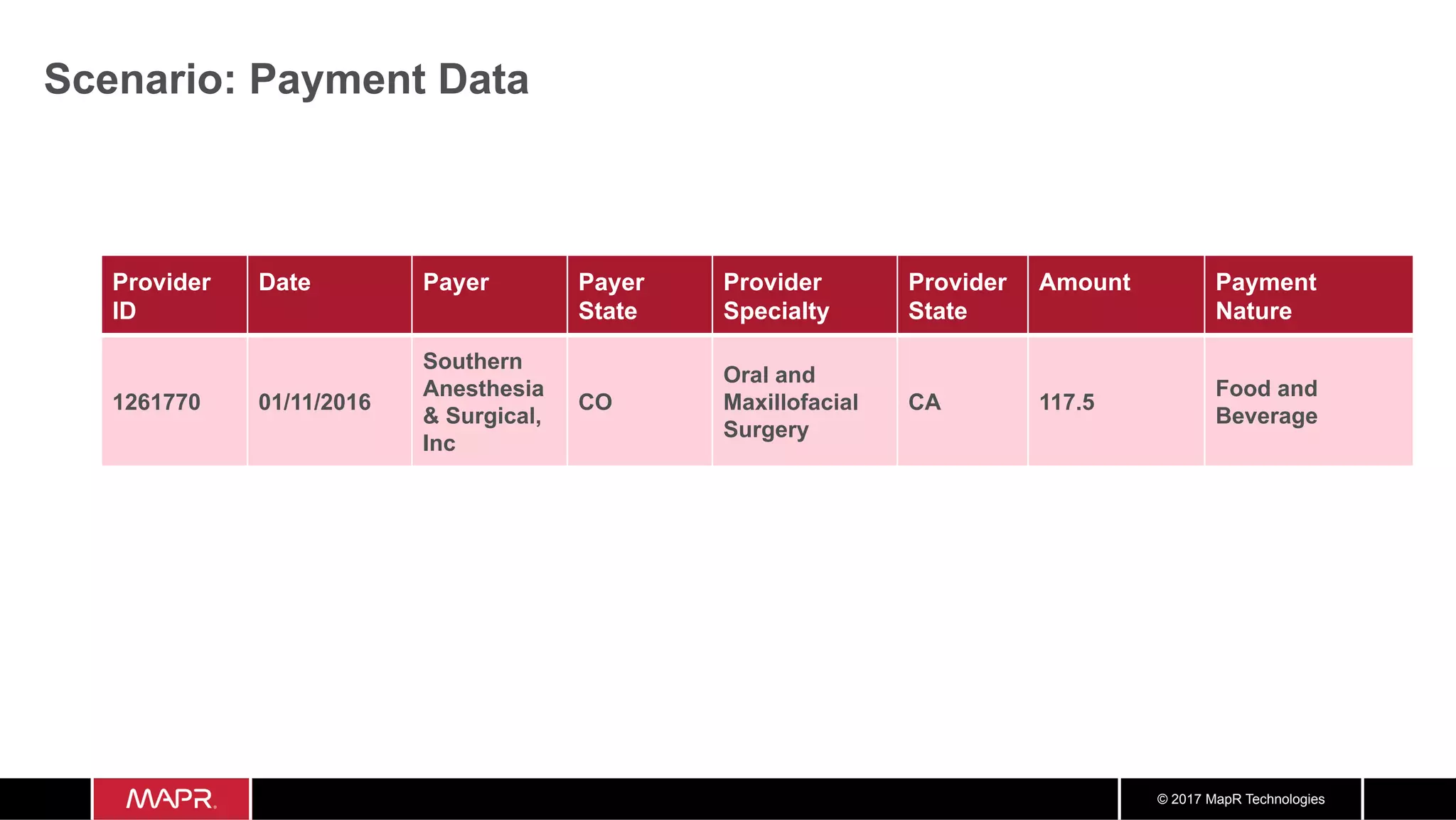 Scenario: Payment Data

| Provider ID | Date | Payer | Payer State | Provider Specialty | Provider State | Amount | Payment Nature |
|---|---|---|---|---|---|---|---|
| 1261770 | 01/11/2016 | Southern Anesthesia & Surgical, Inc | CO | Oral and Maxillofacial Surgery | CA | 117.5 | Food and Beverage |

MAPR.

© 2017 MapR Technologies